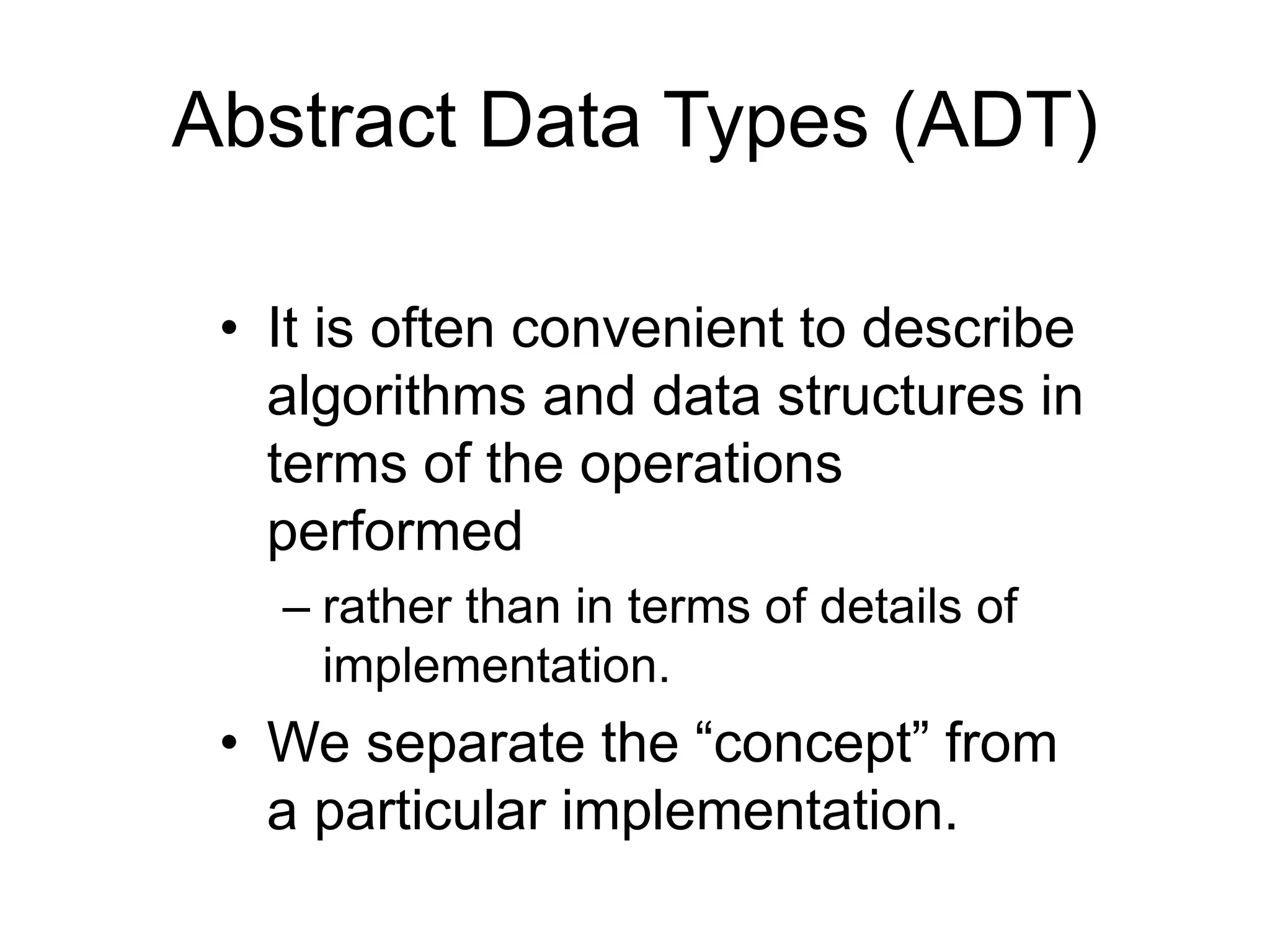 Abstract Data Types (ADT)

• It is often convenient to describe algorithms and data structures in terms of the operations performed

– rather than in terms of details of implementation.

• We separate the “concept” from a particular implementation.